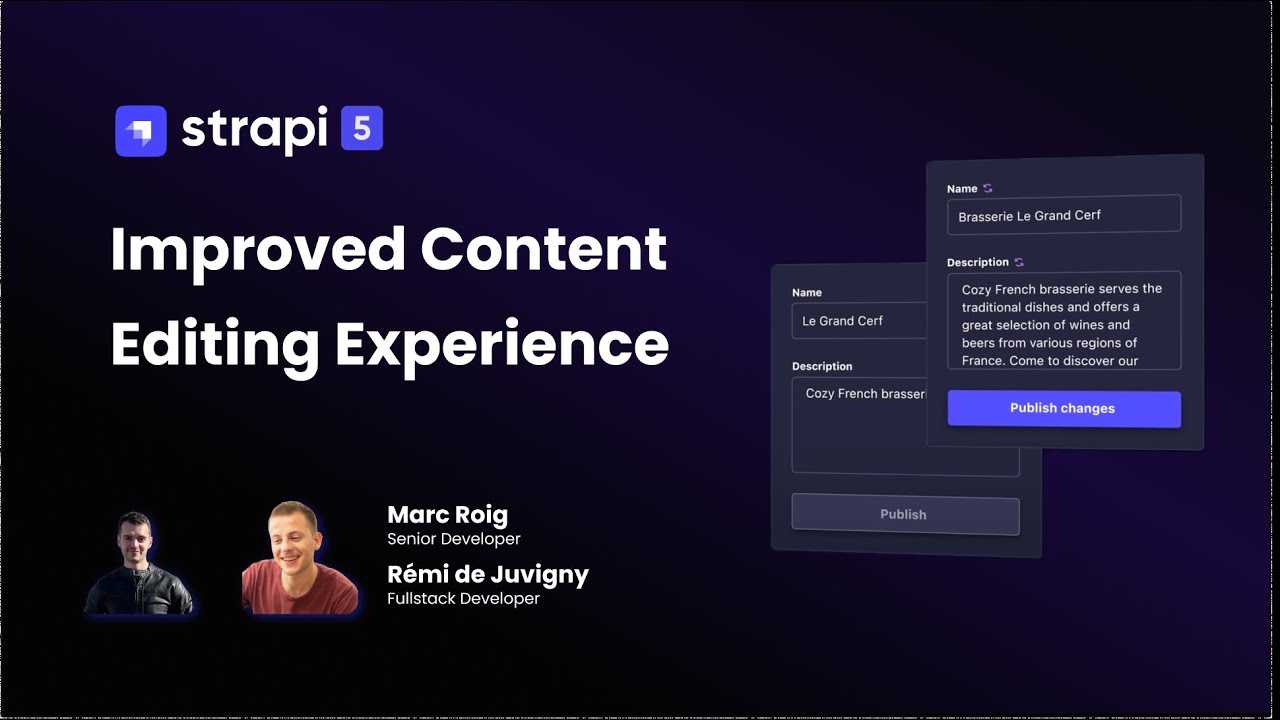 strapi 5

Improved Content Editing Experience

Marc Roig
Senior Developer

Rémi de Juvigny
Fullstack Developer

Name
Le Grand Cerf

Description
Cozy French brasseri

Publish

Name
Brasserie Le Grand Cerf

Description
Cozy French brasserie serves the traditional dishes and offers a great selection of wines and beers from various regions of France. Come to discover our

Publish changes